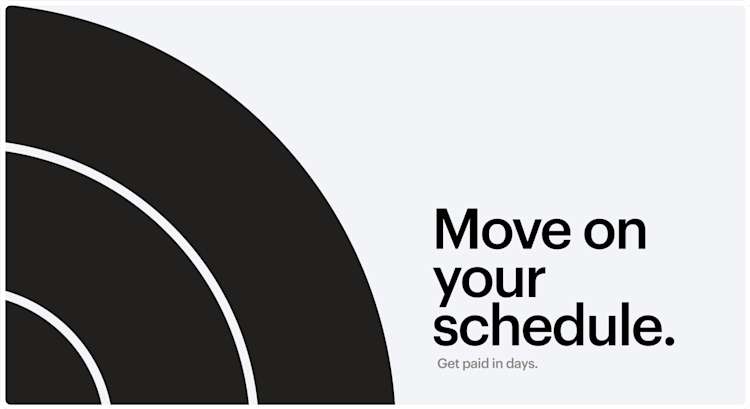 Move on your schedule.

Get paid in days.